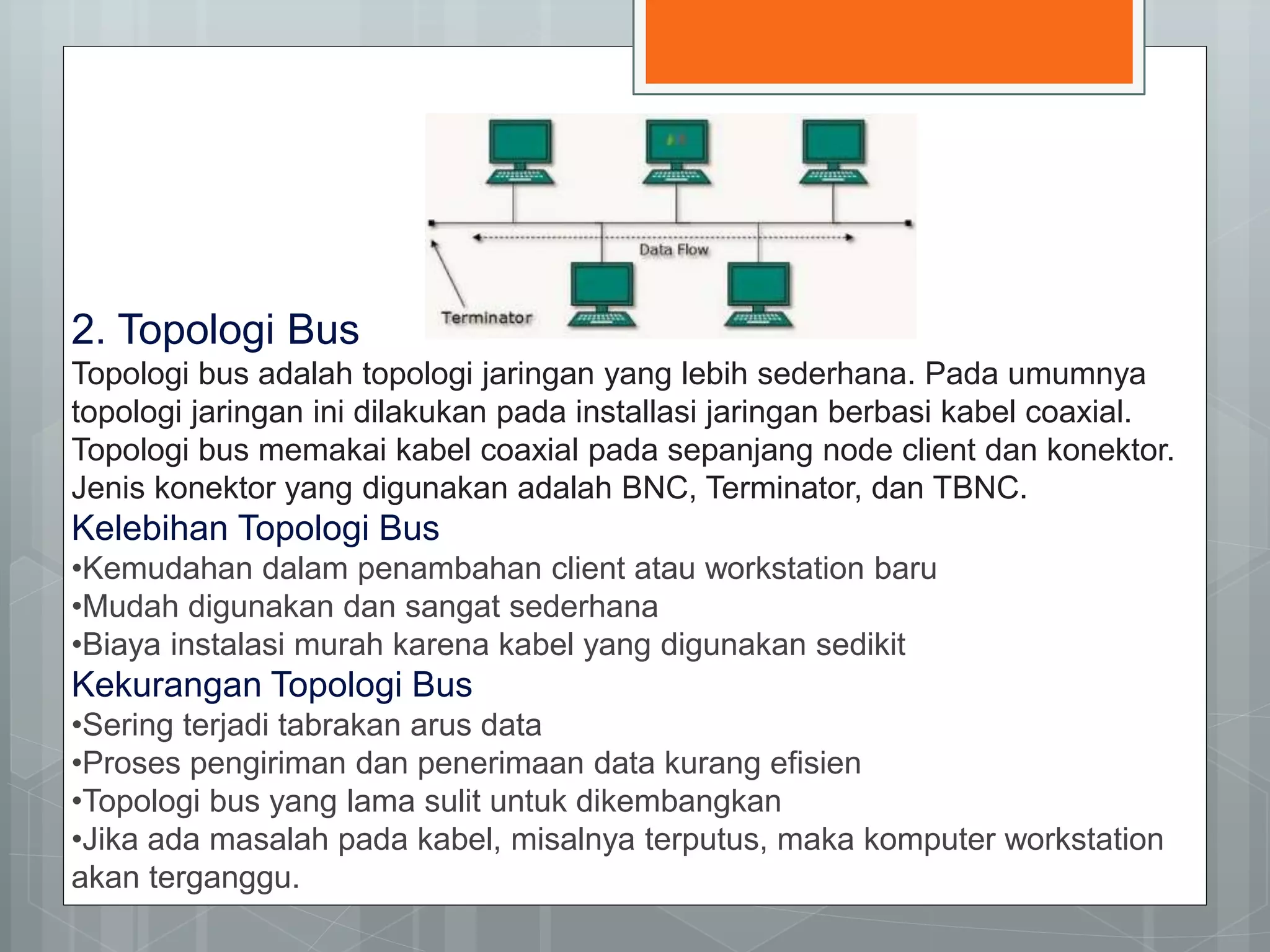 Data Flow

Terminator

2. Topologi Bus

Topologi bus adalah topologi jaringan yang lebih sederhana. Pada umumnya topologi jaringan ini dilakukan pada installasi jaringan berbasi kabel coaxial. Topologi bus memakai kabel coaxial pada sepanjang node client dan konektor. Jenis konektor yang digunakan adalah BNC, Terminator, dan TBNC.

Kelebihan Topologi Bus

•Kemudahan dalam penambahan client atau workstation baru
•Mudah digunakan dan sangat sederhana
•Biaya instalasi murah karena kabel yang digunakan sedikit

Kekurangan Topologi Bus

•Sering terjadi tabrakan arus data
•Proses pengiriman dan penerimaan data kurang efisien
•Topologi bus yang lama sulit untuk dikembangkan
•Jika ada masalah pada kabel, misalnya terputus, maka komputer workstation akan terganggu.